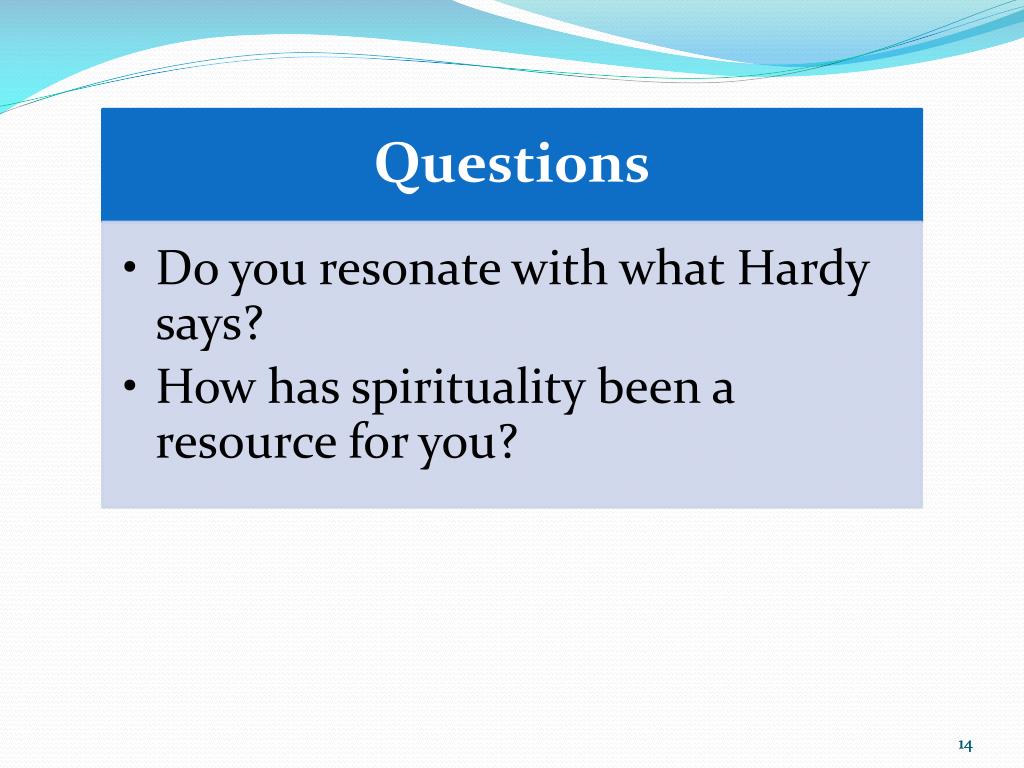 Questions

• Do you resonate with what Hardy says?
• How has spirituality been a resource for you?

14